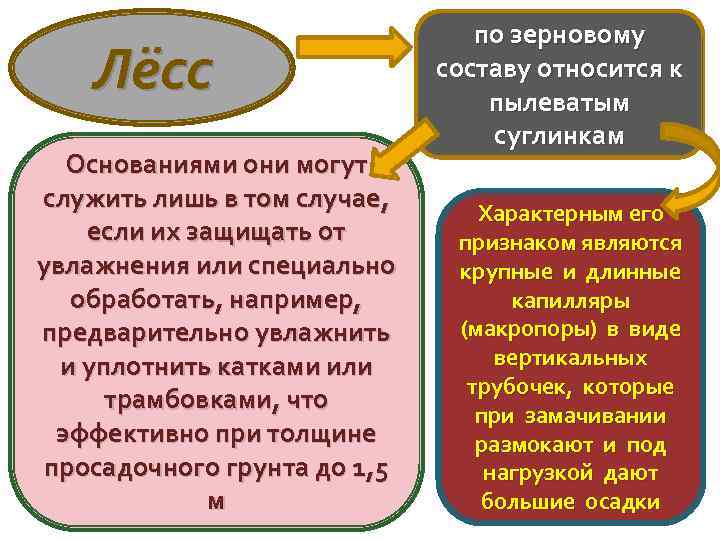 Лёсс

по зерновому составу относится к пылеватым суглинкам

Основаниями они могут служить лишь в том случае, если их защищать от увлажнения или специально обработать, например, предварительно увлажнить и уплотнить катками или трамбовками, что эффективно при толщине просадочного грунта до 1,5 м

Характерным его признаком являются крупные и длинные капилляры (макропоры) в виде вертикальных трубочек, которые при замачивании размокают и под нагрузкой дают большие осадки